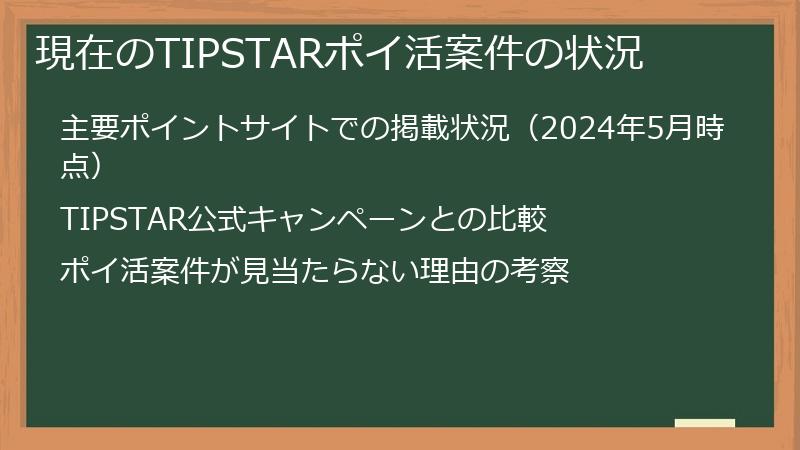 現在のTIPSTARポイ活案件の状況

主要ポイントサイトでの掲載状況（2024年5月時点）

TIPSTAR公式キャンペーンとの比較

ポイ活案件が見当たらない理由の考察